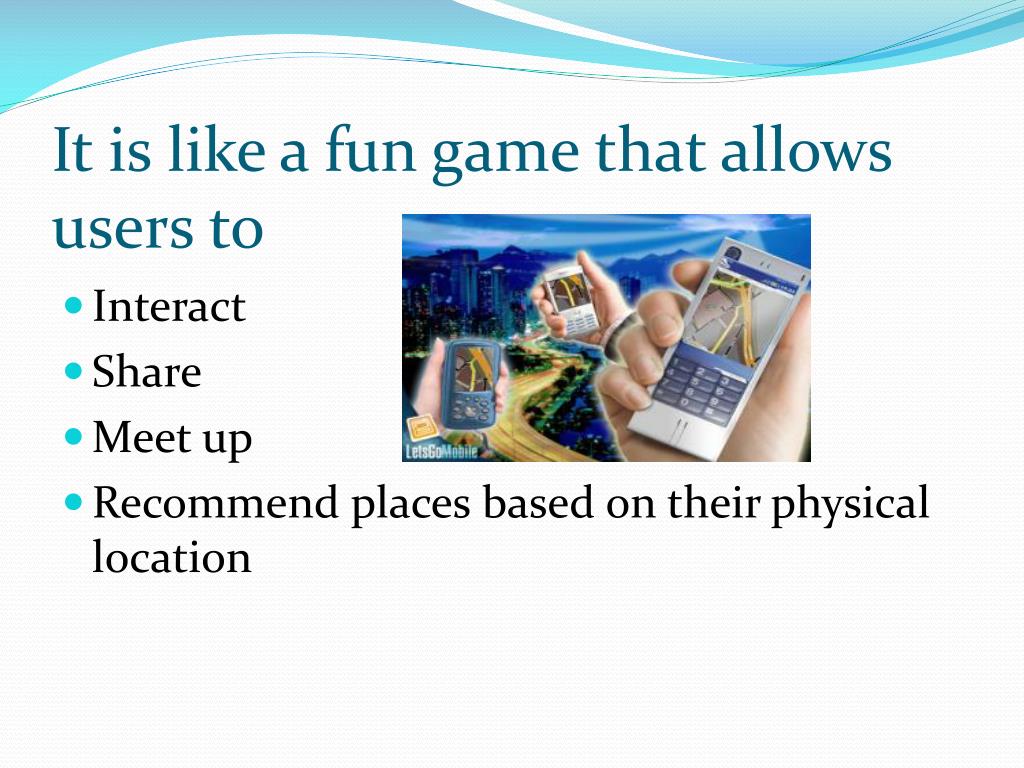 It is like a fun game that allows users to

- Interact
- Share
- Meet up
- Recommend places based on their physical location

LetsGoMobile